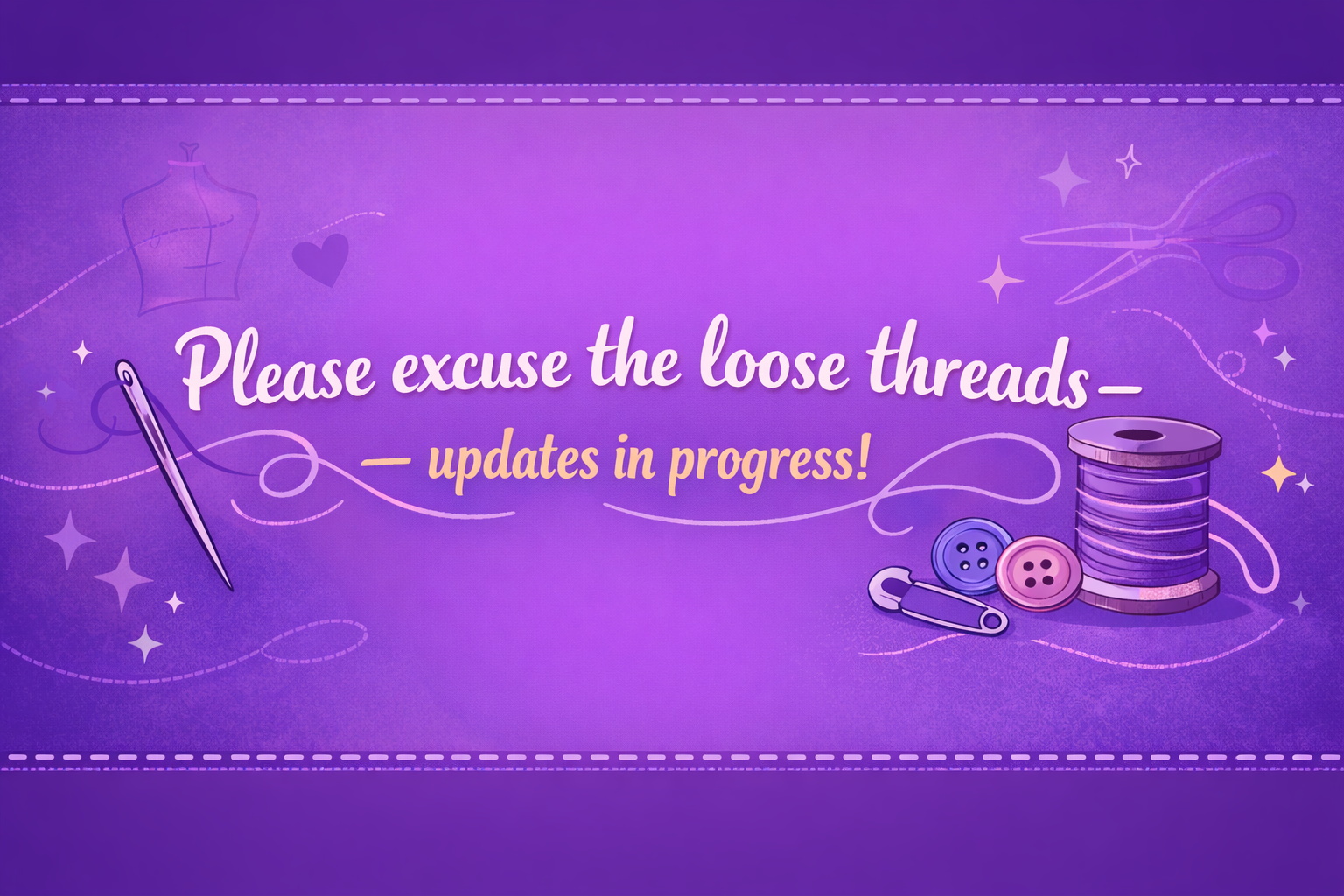 Please excuse the loose threads—

— updates in progress!